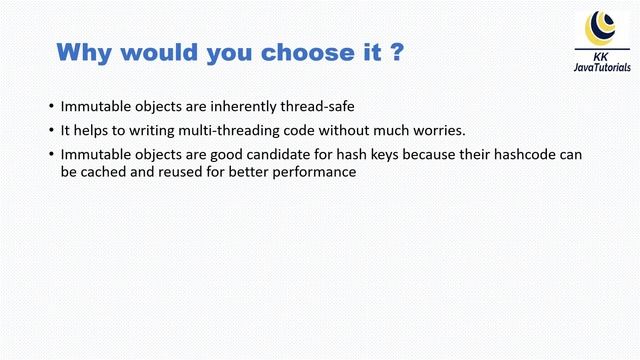 Why would you choose it ?

KK
JavaTutorials

• Immutable objects are inherently thread-safe
• It helps to writing multi-threading code without much worries.
• Immutable objects are good candidate for hash keys because their hashcode can be cached and reused for better performance